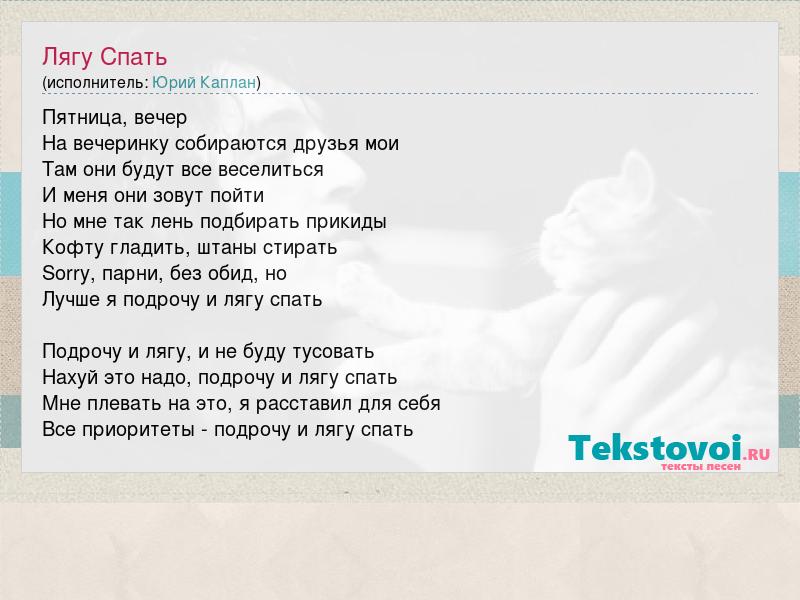 Лягу Спать
(исполнитель: Юрий Каплан)

Пятница, вечер
На вечеринку собираются друзья мои
Там они будут все веселиться
И меня они зовут пойти
Но мне так лень подбирать прикиды
Кофту гладить, штаны стирать
Sorry, парни, без обид, но
Лучше я подрочу и лягу спать

Подрочу и лягу, и не буду тусовать
Нахуй это надо, подрочу и лягу спать
Мне плевать на это, я расставил для себя
Все приоритеты - подрочу и лягу спать

Tekstovoi.RU
тексты песен